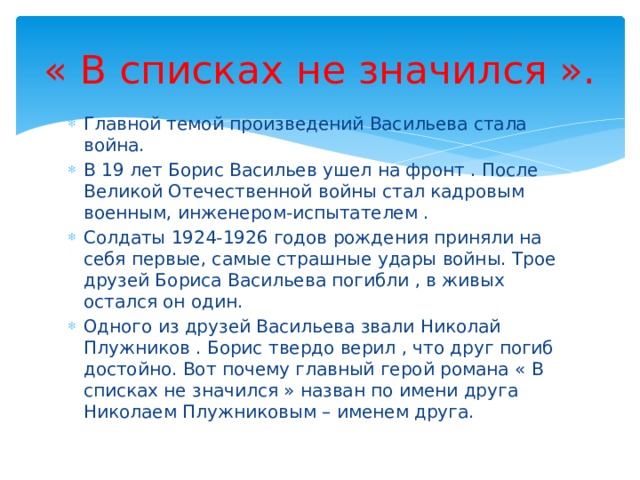 « В списках не значился ».

Главной темой произведений Васильева стала война.

В 19 лет Борис Васильев ушел на фронт . После Великой Отечественной войны стал кадровым военным, инженером-испытателем .

Солдаты 1924-1926 годов рождения приняли на себя первые, самые страшные удары войны. Трое друзей Бориса Васильева погибли , в живых остался он один.

Одного из друзей Васильева звали Николай Плужников . Борис твердо верил , что друг погиб достойно. Вот почему главный герой романа « В списках не значился » назван по имени друга Николаем Плужниковым – именем друга.